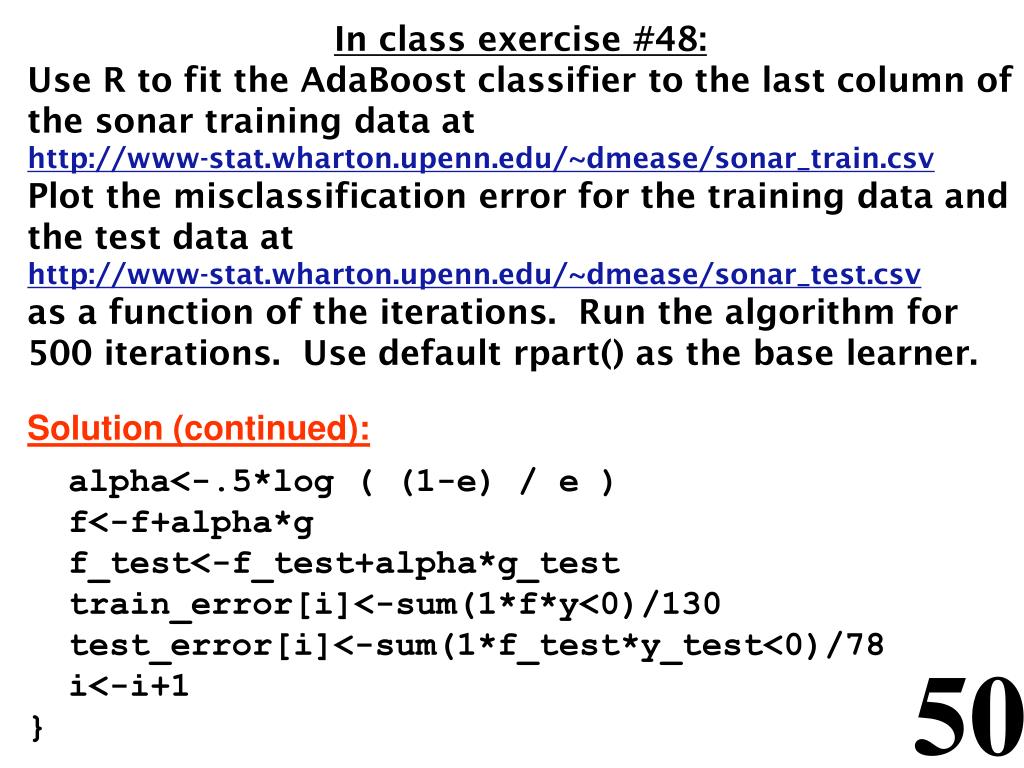 In class exercise #48:
Use R to fit the AdaBoost classifier to the last column of the sonar training data at
http://www-stat.wharton.upenn.edu/~dmease/sonar_train.csv
Plot the misclassification error for the training data and the test data at
http://www-stat.wharton.upenn.edu/~dmease/sonar_test.csv
as a function of the iterations. Run the algorithm for 500 iterations. Use default rpart() as the base learner.

Solution (continued):

alpha<-.5*log ( (1-e) / e )
f<-f+alpha*g
f_test<-f_test+alpha*g_test
train_error[i]<-sum(1*f*y<0)/130
test_error[i]<-sum(1*f_test*y_test<0)/78
i<-i+1
}

50